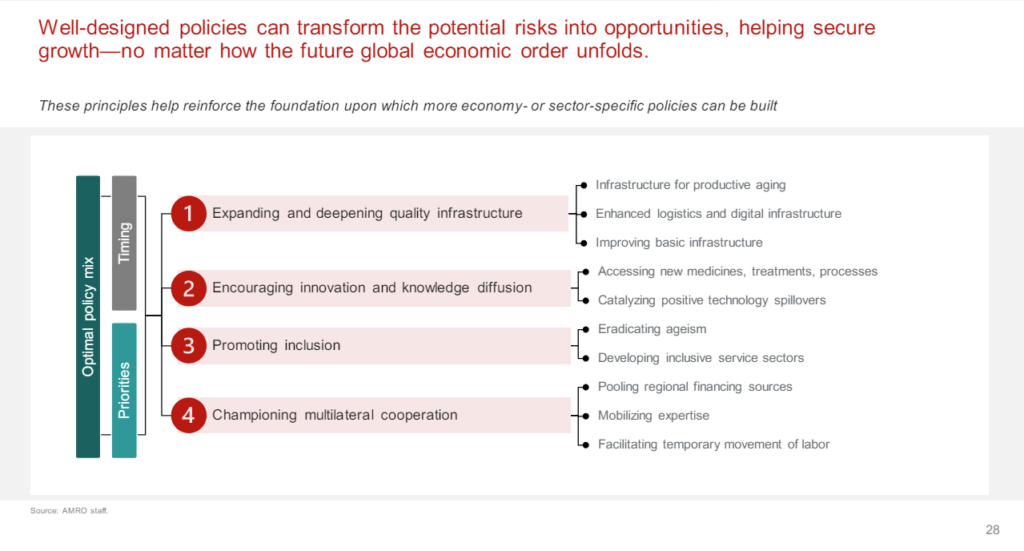 Well-designed policies can transform the potential risks into opportunities, helping secure growth—no matter how the future global economic order unfolds.

These principles help reinforce the foundation upon which more economy- or sector-specific policies can be built

Optimal policy mix

Timing

Priorities

1 Expanding and deepening quality infrastructure

Infrastructure for productive aging

Enhanced logistics and digital infrastructure

Improving basic infrastructure

2 Encouraging innovation and knowledge diffusion

Accessing new medicines, treatments, processes

Catalyzing positive technology spillovers

3 Promoting inclusion

Eradicating ageism

Developing inclusive service sectors

4 Championing multilateral cooperation

Pooling regional financing sources

Mobilizing expertise

Facilitating temporary movement of labor

Source: AMRO staff.

28